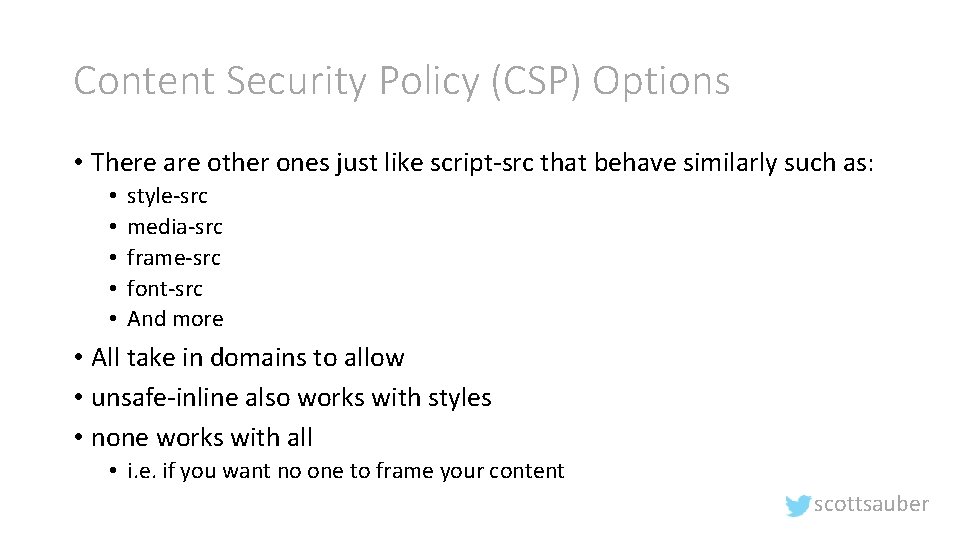 Content Security Policy (CSP) Options

• There are other ones just like script-src that behave similarly such as:
  • style-src
  • media-src
  • frame-src
  • font-src
  • And more
• All take in domains to allow
• unsafe-inline also works with styles
• none works with all
  • i.e. if you want no one to frame your content

scottsauber